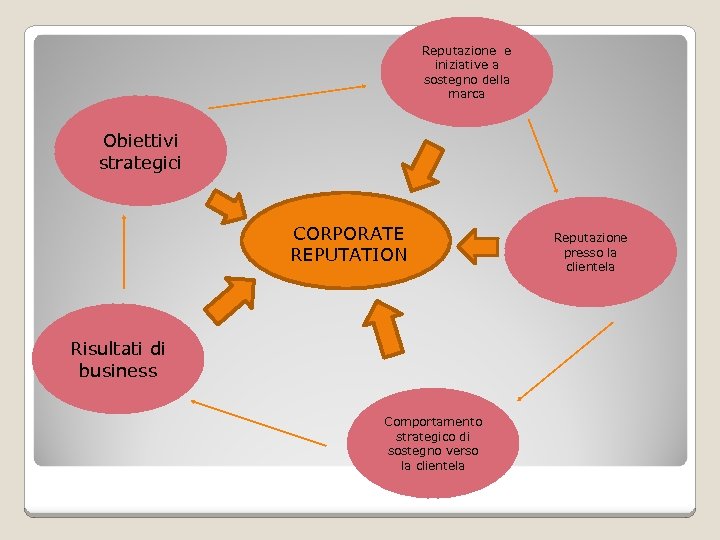 Reputazione e iniziative a sostegno della marca

Obiettivi strategici

CORPORATE REPUTATION

Reputazione presso la clientela

Risultati di business

Comportamento strategico di sostegno verso la clientela